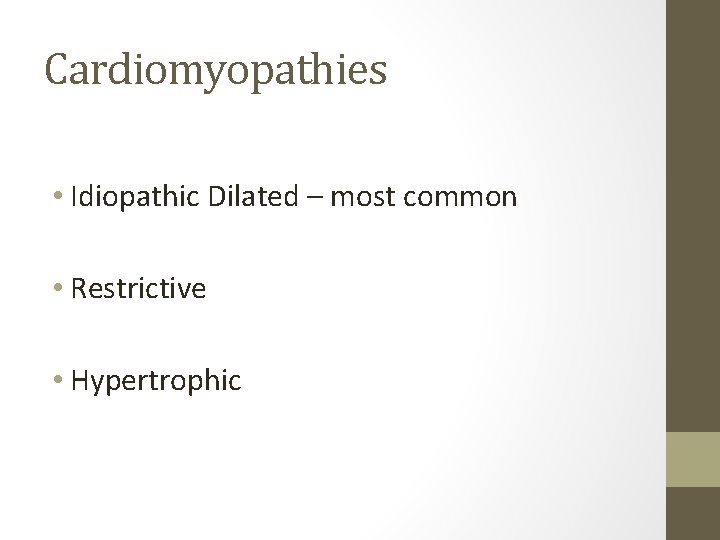 Cardiomyopathies

• Idiopathic Dilated – most common

• Restrictive

• Hypertrophic